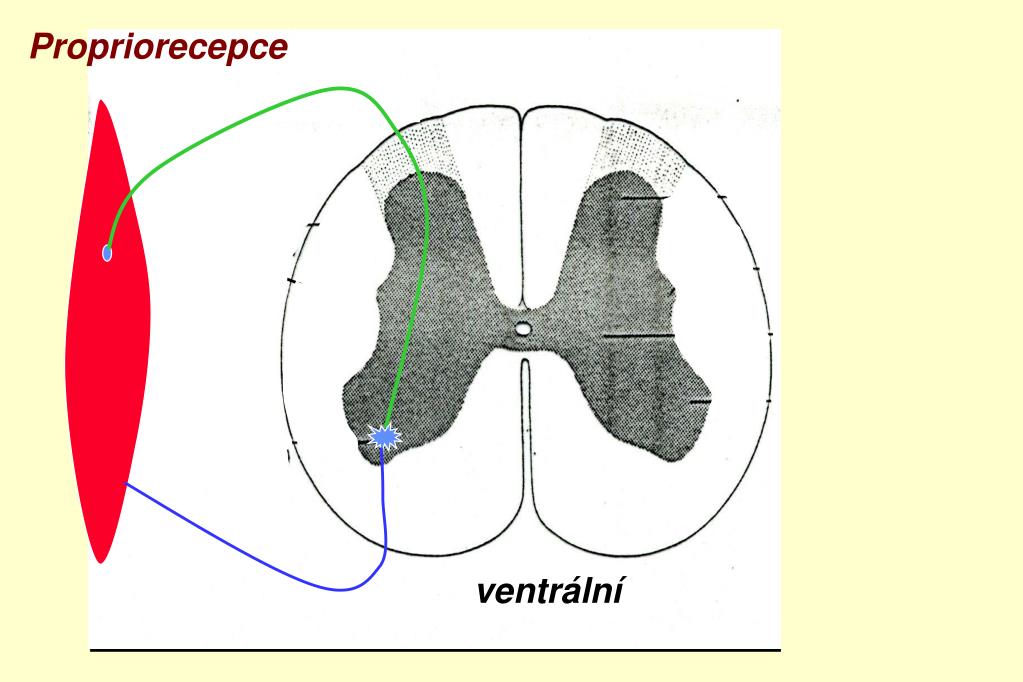 Propriorecepce

ventrální